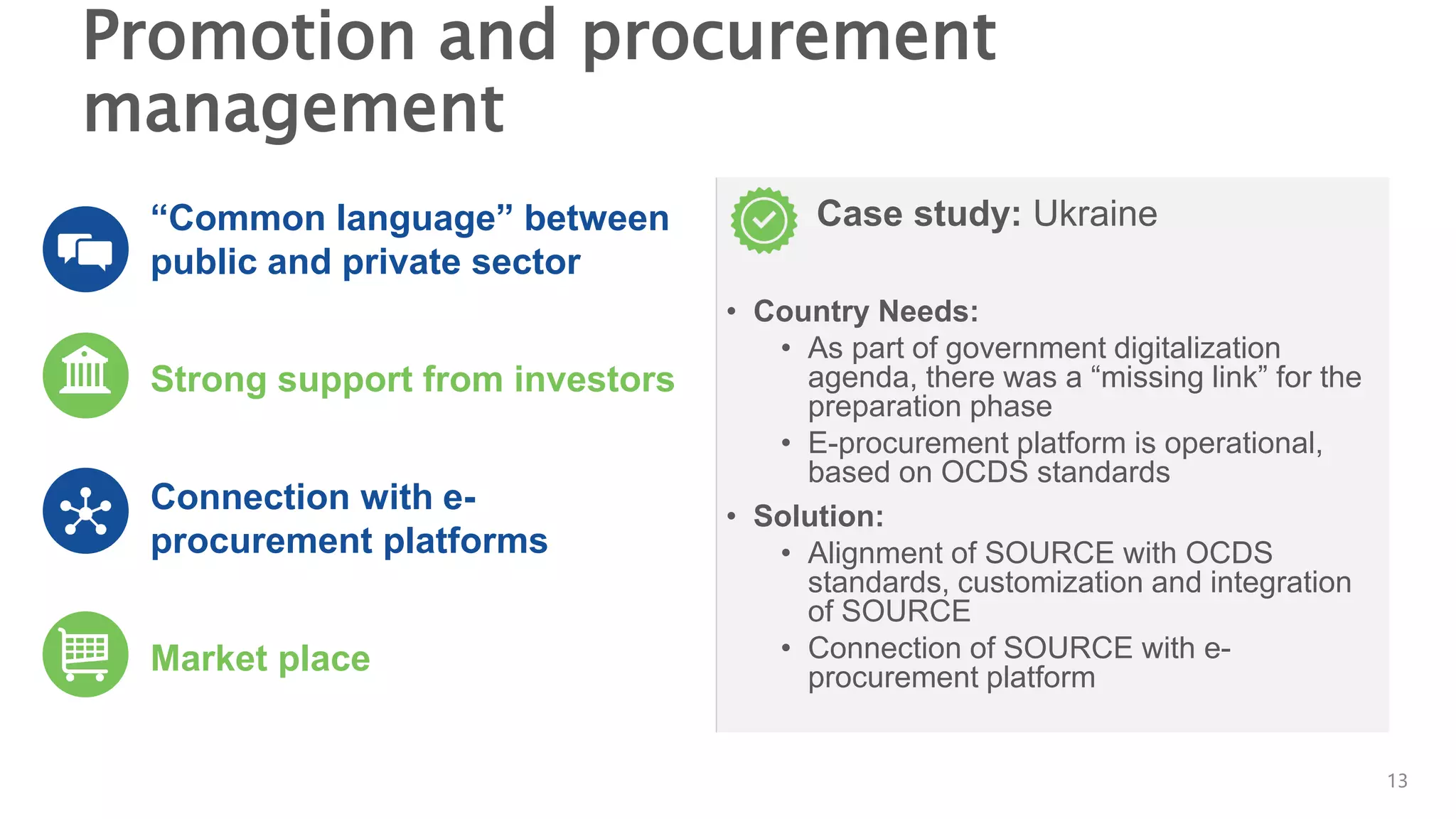 Promotion and procurement management

“Common language” between public and private sector

Strong support from investors

Connection with e-procurement platforms

Market place

Case study: Ukraine

• Country Needs:
  • As part of government digitalization agenda, there was a “missing link” for the preparation phase
  • E-procurement platform is operational, based on OCDS standards
• Solution:
  • Alignment of SOURCE with OCDS standards, customization and integration of SOURCE
  • Connection of SOURCE with e-procurement platform

13